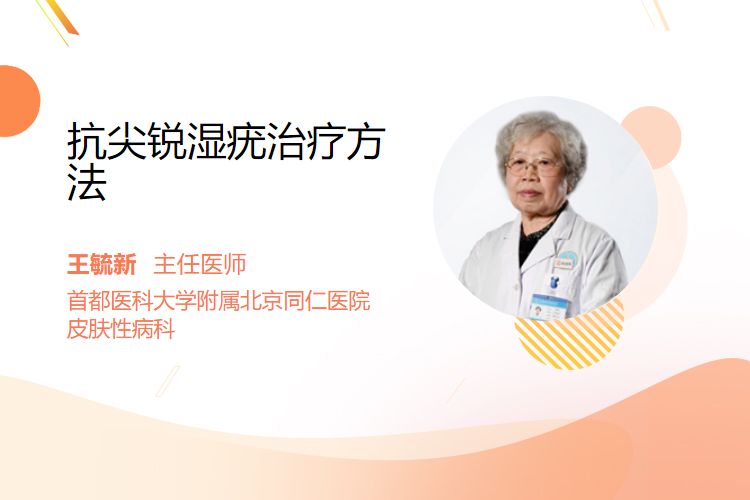 抗尖锐湿疣治疗方法

王毓新 主任医师

首都医科大学附属北京同仁医院
皮肤性病科